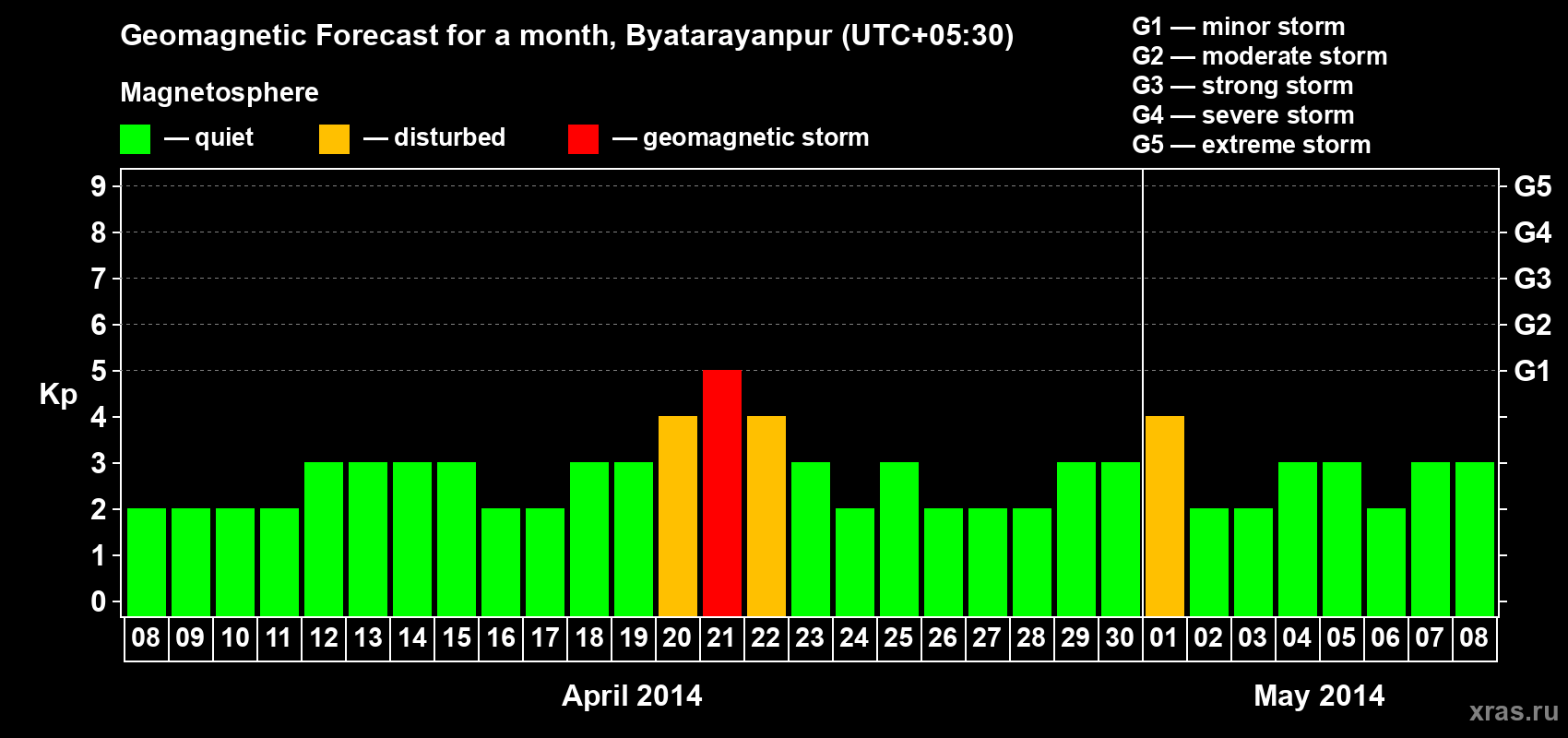 Geomagnetic Forecast for a month, Byatarayanpur (UTC+05:30)

Magnetosphere

— quiet — disturbed — geomagnetic storm

G1 — minor storm
G2 — moderate storm
G3 — strong storm
G4 — severe storm
G5 — extreme storm

Kp

9 8 7 6 5 4 3 2 1 0

G5 G4 G3 G2 G1

08 09 10 11 12 13 14 15 16 17 18 19 20 21 22 23 24 25 26 27 28 29 30 01 02 03 04 05 06 07 08

April 2014

May 2014

xras.ru